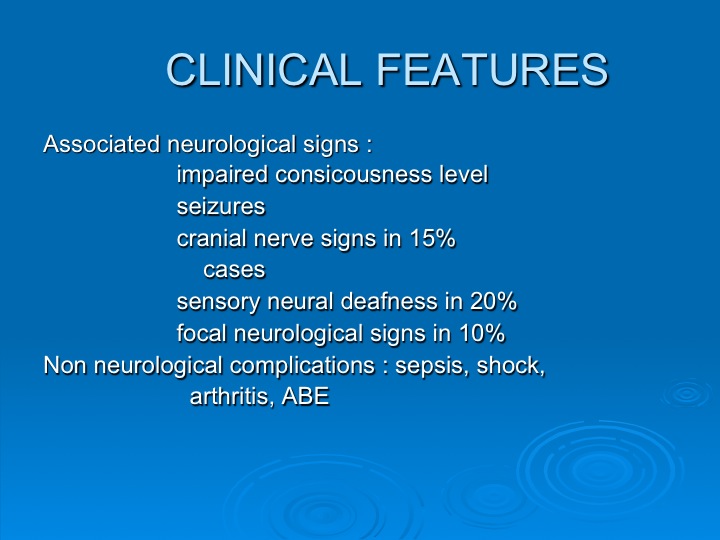 CLINICAL FEATURES

Associated neurological signs :
impaired consicousness level
seizures
cranial nerve signs in 15% cases
sensory neural deafness in 20%
focal neurological signs in 10%
Non neurological complications : sepsis, shock, arthritis, ABE